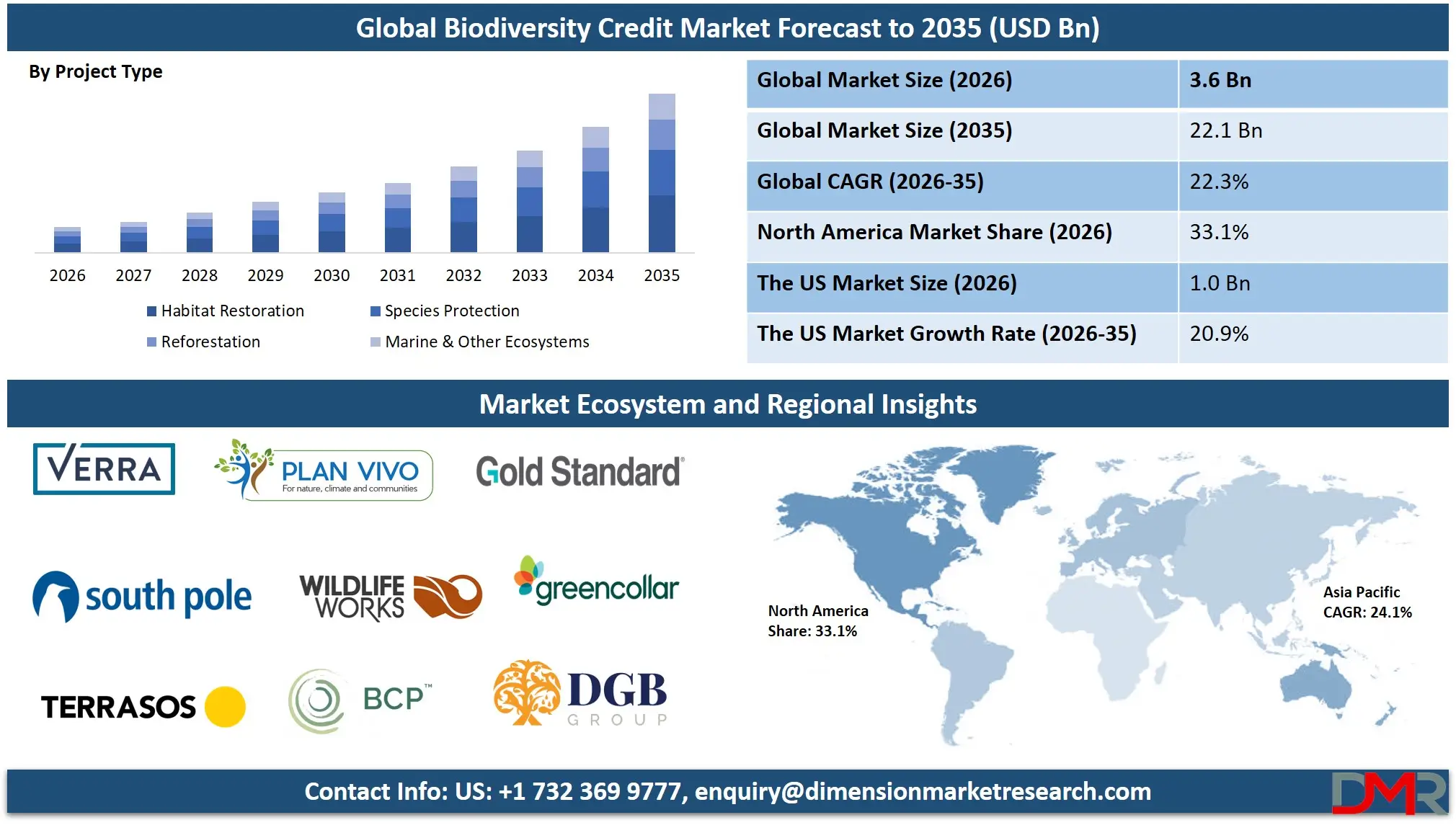 Global Biodiversity Credit Market Forecast to 2035 (USD Bn)

By Project Type

2026 2027 2028 2029 2030 2031 2032 2033 2034 2035

Habitat Restoration
Species Protection
Reforestation
Marine & Other Ecosystems

| Global Market Size (2026) | 3.6 Bn |
|---|---|
| Global Market Size (2035) | 22.1 Bn |
| Global CAGR (2026-35) | 22.3% |
| North America Market Share (2026) | 33.1% |
| The US Market Size (2026) | 1.0 Bn |
| The US Market Growth Rate (2026-35) | 20.9% |

Market Ecosystem and Regional Insights

VERRA

PLAN VIVO
For nature, climate and communities

Gold Standard

south pole

WILDLIFE WORKS

greencollar

TERRASOS

BCP™

DGB GROUP

North America
Share: 33.1%

Asia Pacific
CAGR: 24.1%

Contact Info: US: +1 732 369 9777, enquiry@dimensionmarketresearch.com

DMR